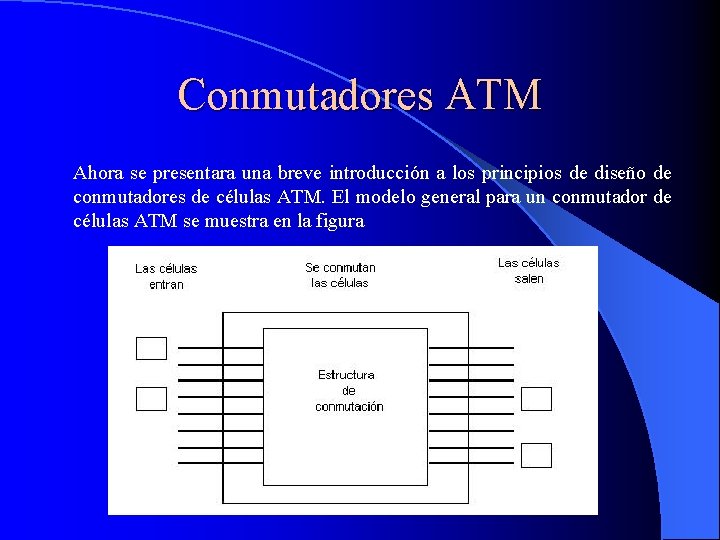 Conmutadores ATM

Ahora se presentara una breve introducción a los principios de diseño de conmutadores de células ATM. El modelo general para un conmutador de células ATM se muestra en la figura

Las células entran

Se conmutan las células

Las células salen

Estructura de conmutación